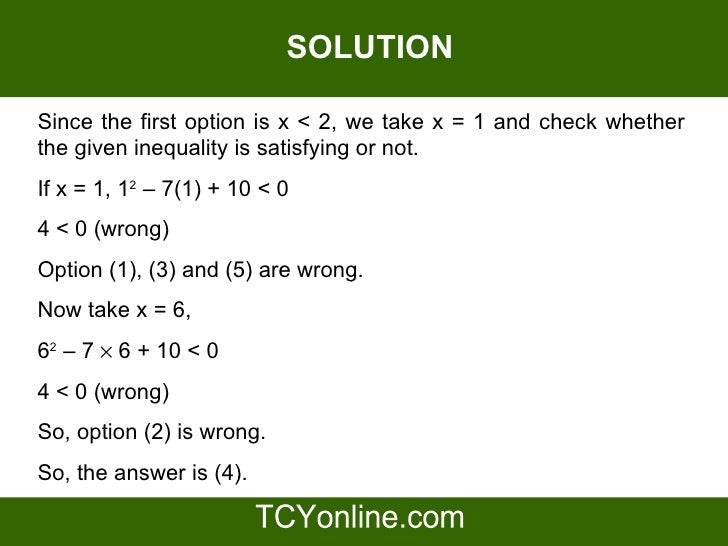 SOLUTION

Since the first option is $x < 2$, we take $x = 1$ and check whether the given inequality is satisfying or not.

If $x = 1$, $1^2 - 7(1) + 10 < 0$

$4 < 0$ (wrong)

Option (1), (3) and (5) are wrong.

Now take $x = 6$,

$6^2 - 7 \times 6 + 10 < 0$

$4 < 0$ (wrong)

So, option (2) is wrong.

So, the answer is (4).

TCYonline.com